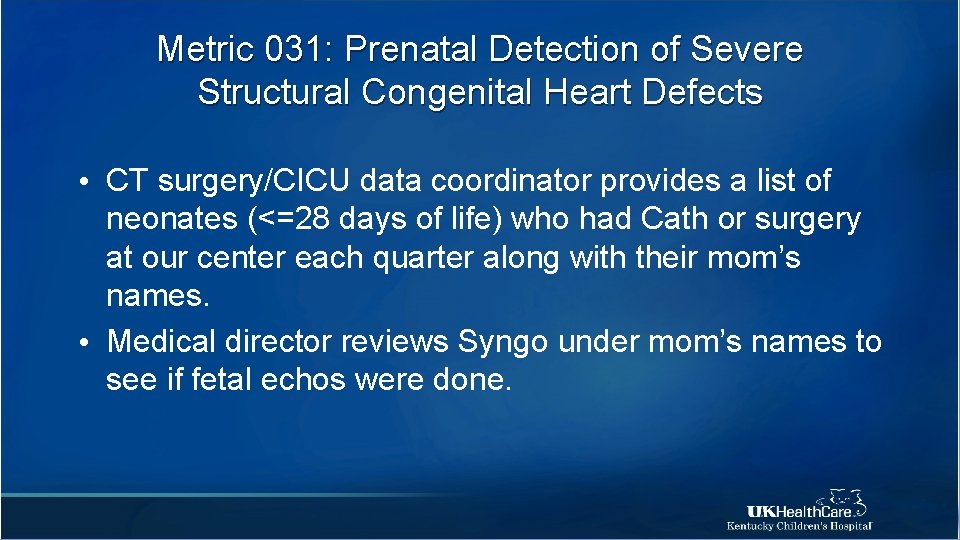 Metric 031: Prenatal Detection of Severe Structural Congenital Heart Defects

• CT surgery/CICU data coordinator provides a list of neonates (<=28 days of life) who had Cath or surgery at our center each quarter along with their mom's names.

• Medical director reviews Syngo under mom's names to see if fetal echos were done.

UKHealthCare
Kentucky Children's Hospital